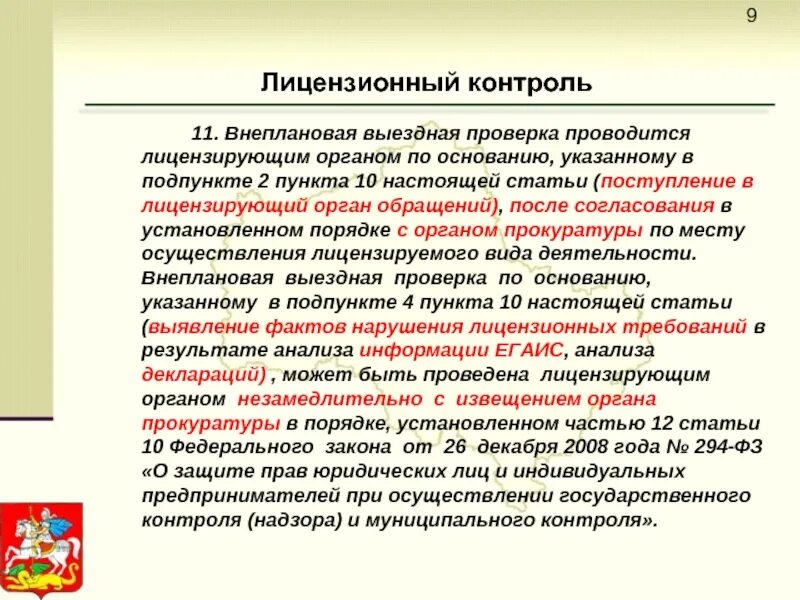 9

Лицензионный контроль

11. Внеплановая выездная проверка проводится лицензирующим органом по основанию, указанному в подпункте 2 пункта 10 настоящей статьи (поступление в лицензирующий орган обращений), после согласования в установленном порядке с органом прокуратуры по месту осуществления лицензируемого вида деятельности. Внеплановая выездная проверка по основанию, указанному в подпункте 4 пункта 10 настоящей статьи (выявление фактов нарушения лицензионных требований в результате анализа информации ЕГАИС, анализа деклараций) , может быть проведена лицензирующим органом незамедлительно с извещением органа прокуратуры в порядке, установленном частью 12 статьи 10 Федерального закона от 26 декабря 2008 года № 294-ФЗ «О защите прав юридических лиц и индивидуальных предпринимателей при осуществлении государственного контроля (надзора) и муниципального контроля».